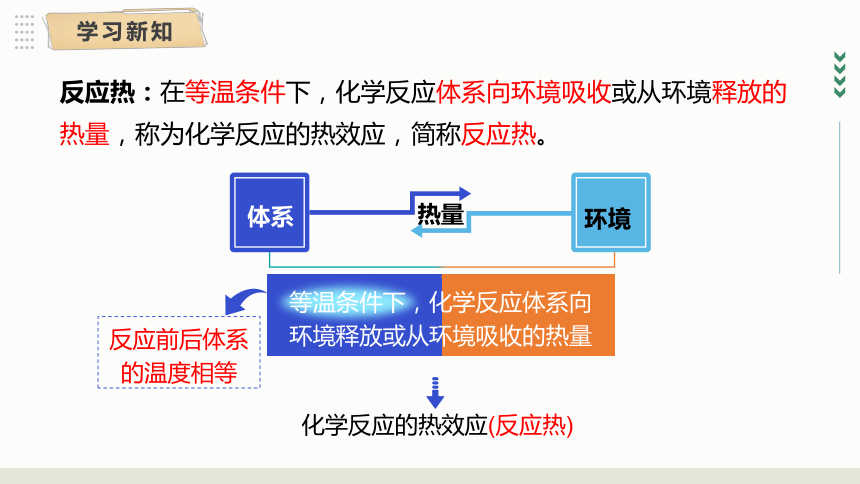 学习新知

反应热：在等温条件下，化学反应体系向环境吸收或从环境释放的热量，称为化学反应的热效应，简称反应热。

体系

热量

环境

等温条件下，化学反应体系向环境释放或从环境吸收的热量

反应前后体系的温度相等

化学反应的热效应(反应热)